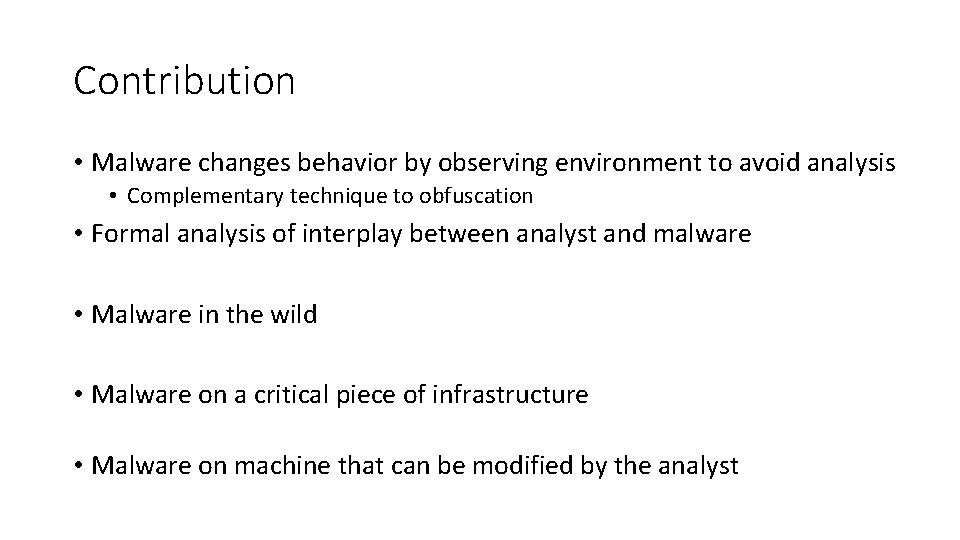 Contribution

• Malware changes behavior by observing environment to avoid analysis
  • Complementary technique to obfuscation

• Formal analysis of interplay between analyst and malware

• Malware in the wild

• Malware on a critical piece of infrastructure

• Malware on machine that can be modified by the analyst